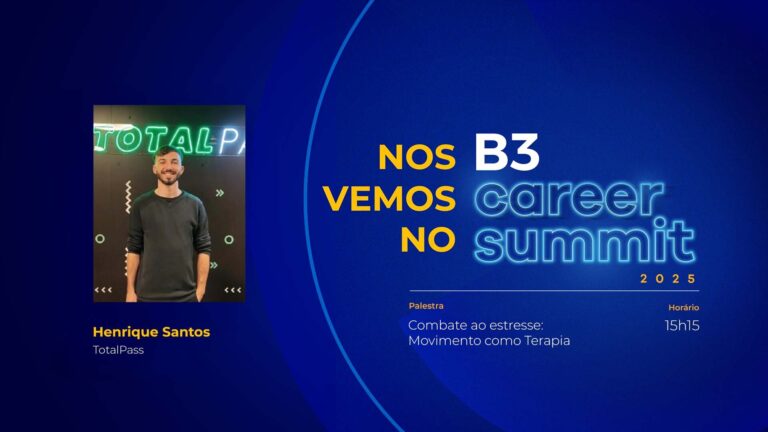 TOTALPA

Henrique Santos
TotalPass

NOS VEMOS NO

B3 career summit 2025

Palestra
Combate ao estresse: Movimento como Terapia

Horário
15h15